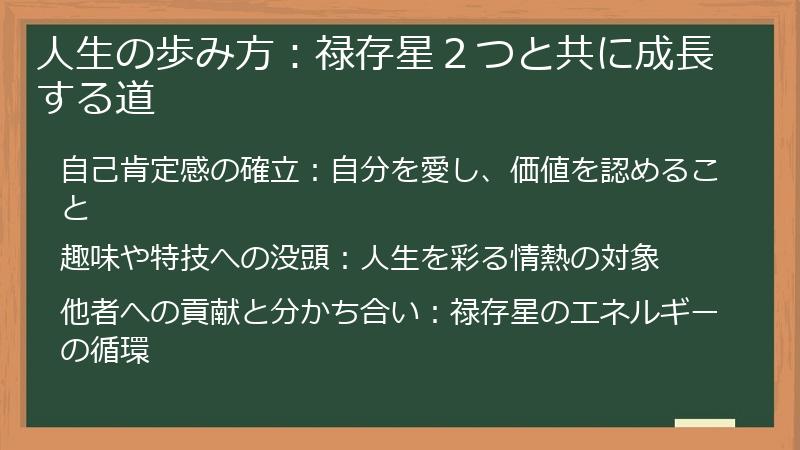 人生の歩み方：禄存星２つと共に成長する道

自己肯定感の確立：自分を愛し、価値を認めること

趣味や特技への没頭：人生を彩る情熱の対象

他者への貢献と分かち合い：禄存星のエネルギーの循環